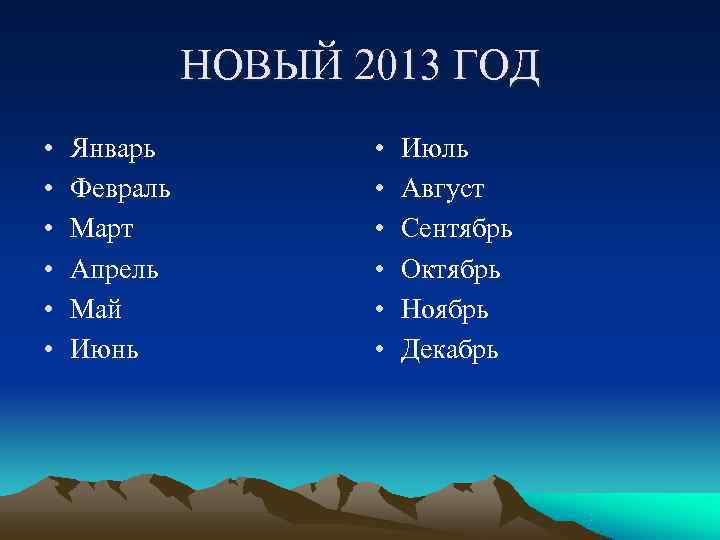 НОВЫЙ 2013 ГОД

• Январь
• Февраль
• Март
• Апрель
• Май
• Июнь

• Июль
• Август
• Сентябрь
• Октябрь
• Ноябрь
• Декабрь